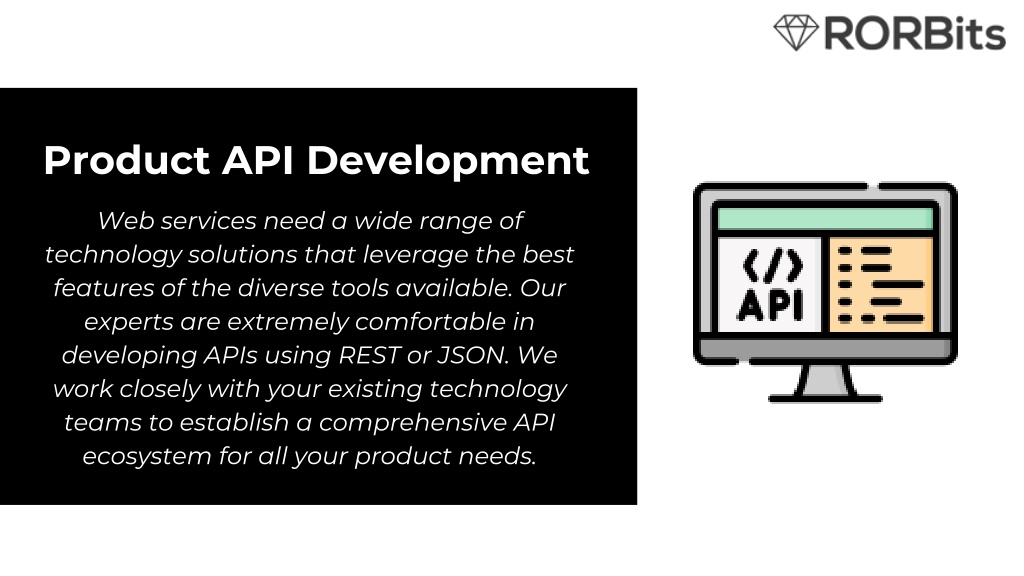 RORBits

Product API Development

Web services need a wide range of technology solutions that leverage the best features of the diverse tools available. Our experts are extremely comfortable in developing APIs using REST or JSON. We work closely with your existing technology teams to establish a comprehensive API ecosystem for all your product needs.

</>
API